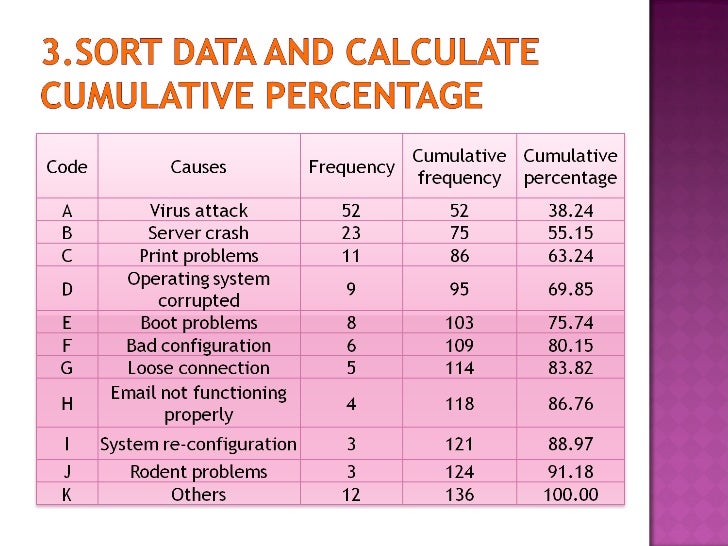 3.SORT DATA AND CALCULATE CUMULATIVE PERCENTAGE

| Code | Causes | Frequency | Cumulative frequency | Cumulative percentage |
|---|---|---|---|---|
| A | Virus attack | 52 | 52 | 38.24 |
| B | Server crash | 23 | 75 | 55.15 |
| C | Print problems | 11 | 86 | 63.24 |
| D | Operating system corrupted | 9 | 95 | 69.85 |
| E | Boot problems | 8 | 103 | 75.74 |
| F | Bad configuration | 6 | 109 | 80.15 |
| G | Loose connection | 5 | 114 | 83.82 |
| H | Email not functioning properly | 4 | 118 | 86.76 |
| I | System re-configuration | 3 | 121 | 88.97 |
| J | Rodent problems | 3 | 124 | 91.18 |
| K | Others | 12 | 136 | 100.00 |